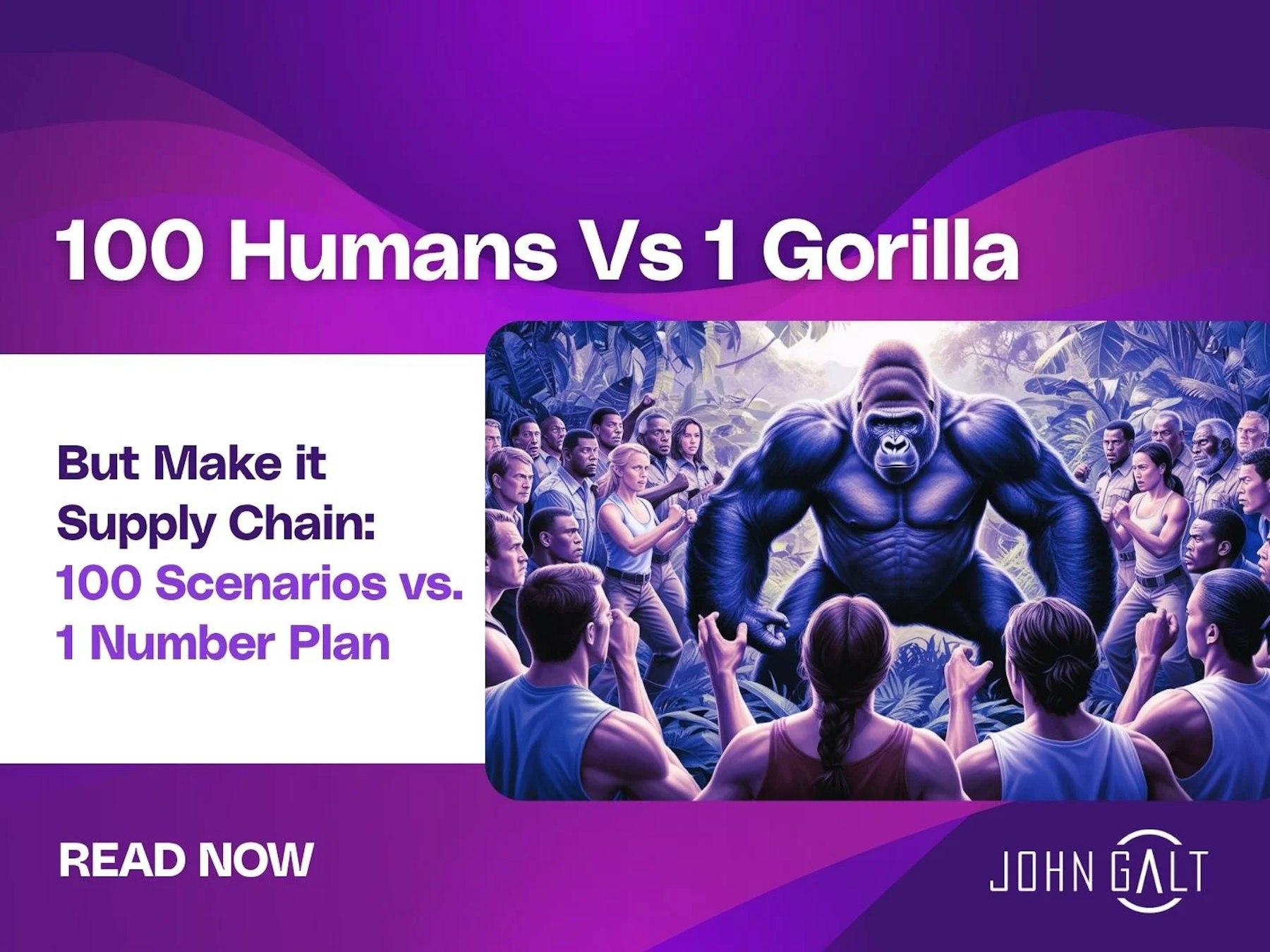 100 Humans Vs 1 Gorilla

But Make it Supply Chain: 100 Scenarios vs. 1 Number Plan

READ NOW

JOHN GALT